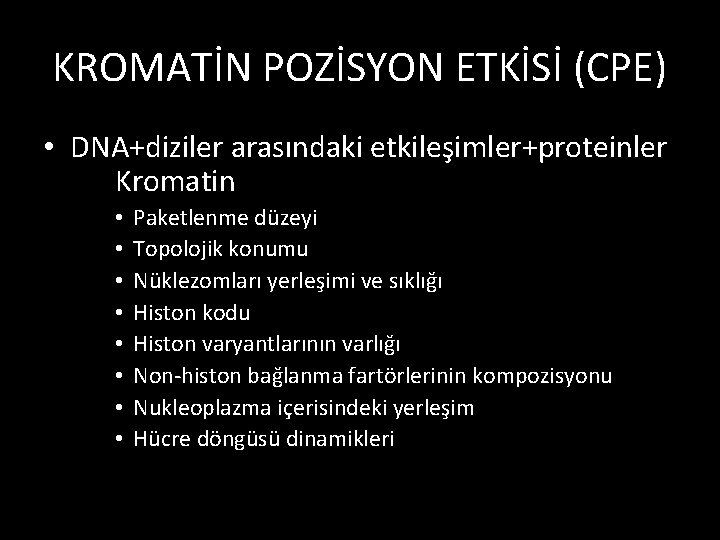 KROMATİN POZİSYON ETKİSİ (CPE)

• DNA+diziler arasındaki etkileşimler+proteinler Kromatin
  • Paketlenme düzeyi
  • Topolojik konumu
  • Nüklezomları yerleşimi ve sıklığı
  • Histon kodu
  • Histon varyantlarının varlığı
  • Non-histon bağlanma fartörlerinin kompozisyonu
  • Nukleoplazma içerisindeki yerleşim
  • Hücre döngüsü dinamikleri